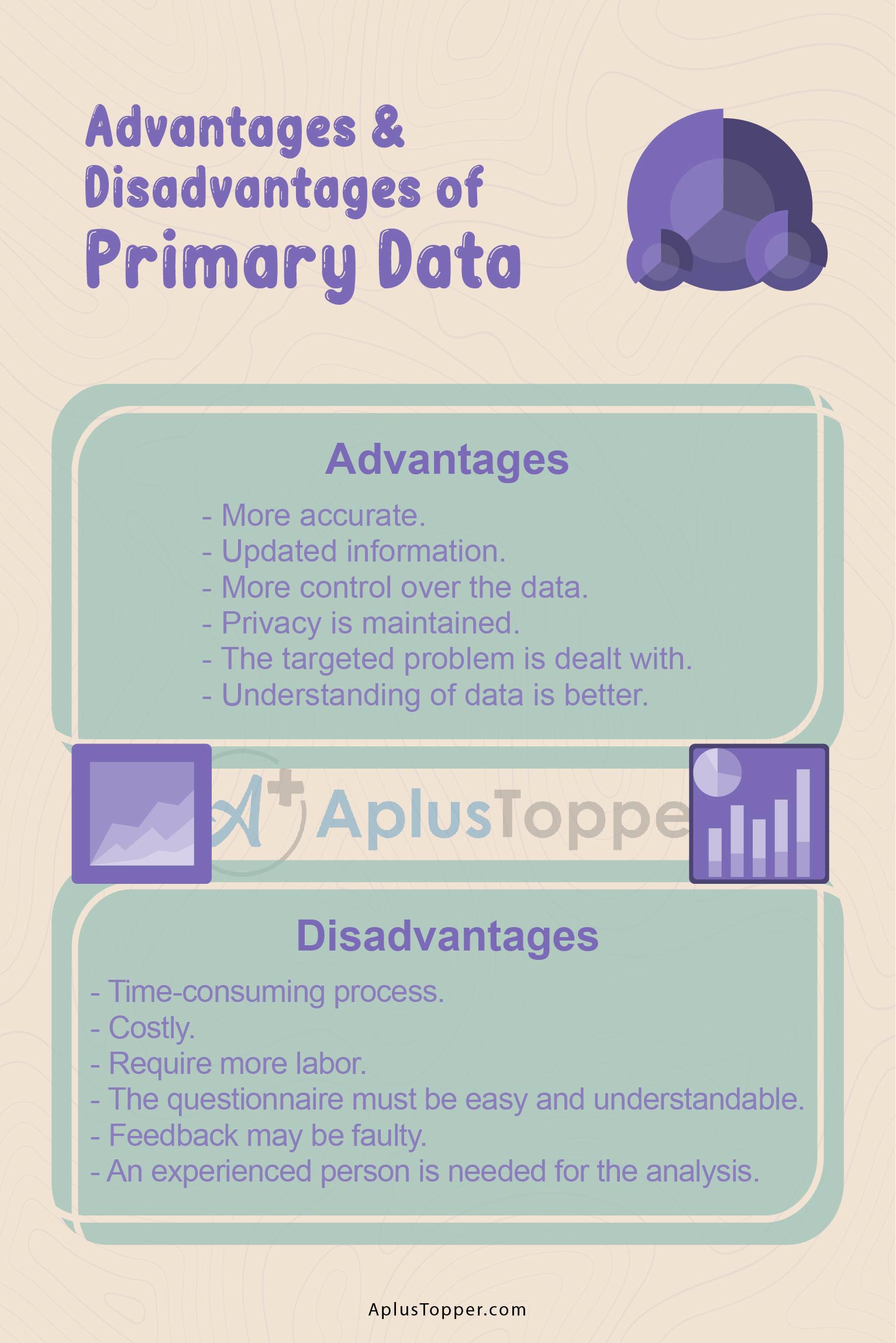 Advantages & Disadvantages of Primary Data

Advantages

- More accurate.
- Updated information.
- More control over the data.
- Privacy is maintained.
- The targeted problem is dealt with.
- Understanding of data is better.

A+ AplusToppe

Disadvantages

- Time-consuming process.
- Costly.
- Require more labor.
- The questionnaire must be easy and understandable.
- Feedback may be faulty.
- An experienced person is needed for the analysis.

AplusTopper.com